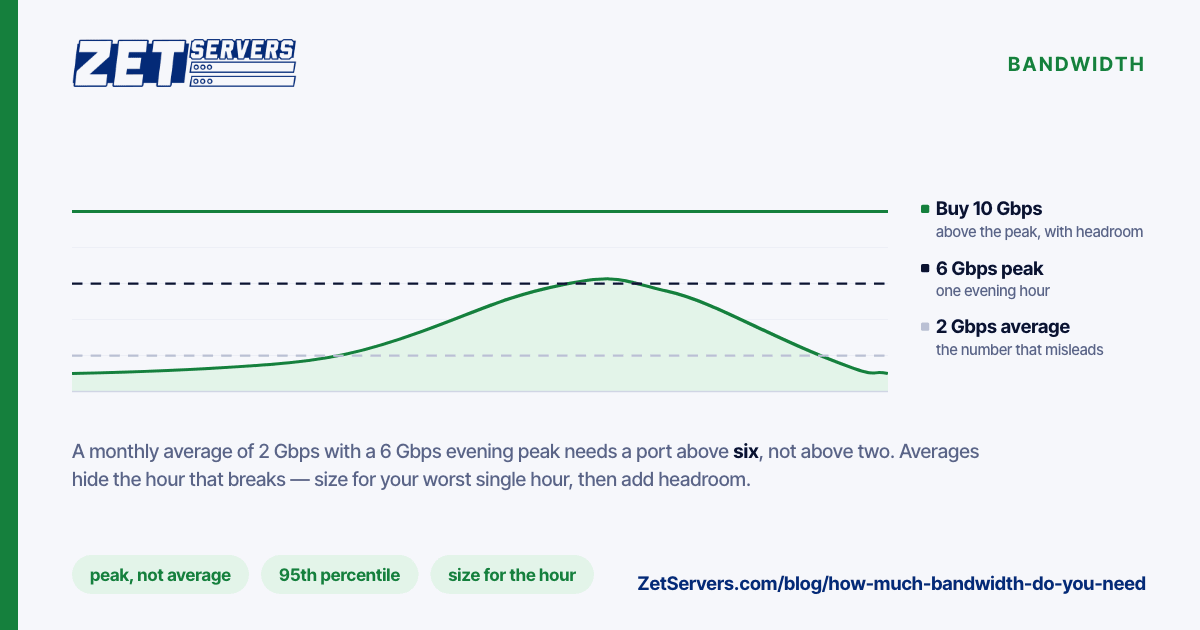 ZET SERVERS

BANDWIDTH

Buy 10 Gbps
above the peak, with headroom

6 Gbps peak
one evening hour

2 Gbps average
the number that misleads

A monthly average of 2 Gbps with a 6 Gbps evening peak needs a port above six, not above two. Averages hide the hour that breaks — size for your worst single hour, then add headroom.

peak, not average

95th percentile

size for the hour

ZetServers.com/blog/how-much-bandwidth-do-you-need